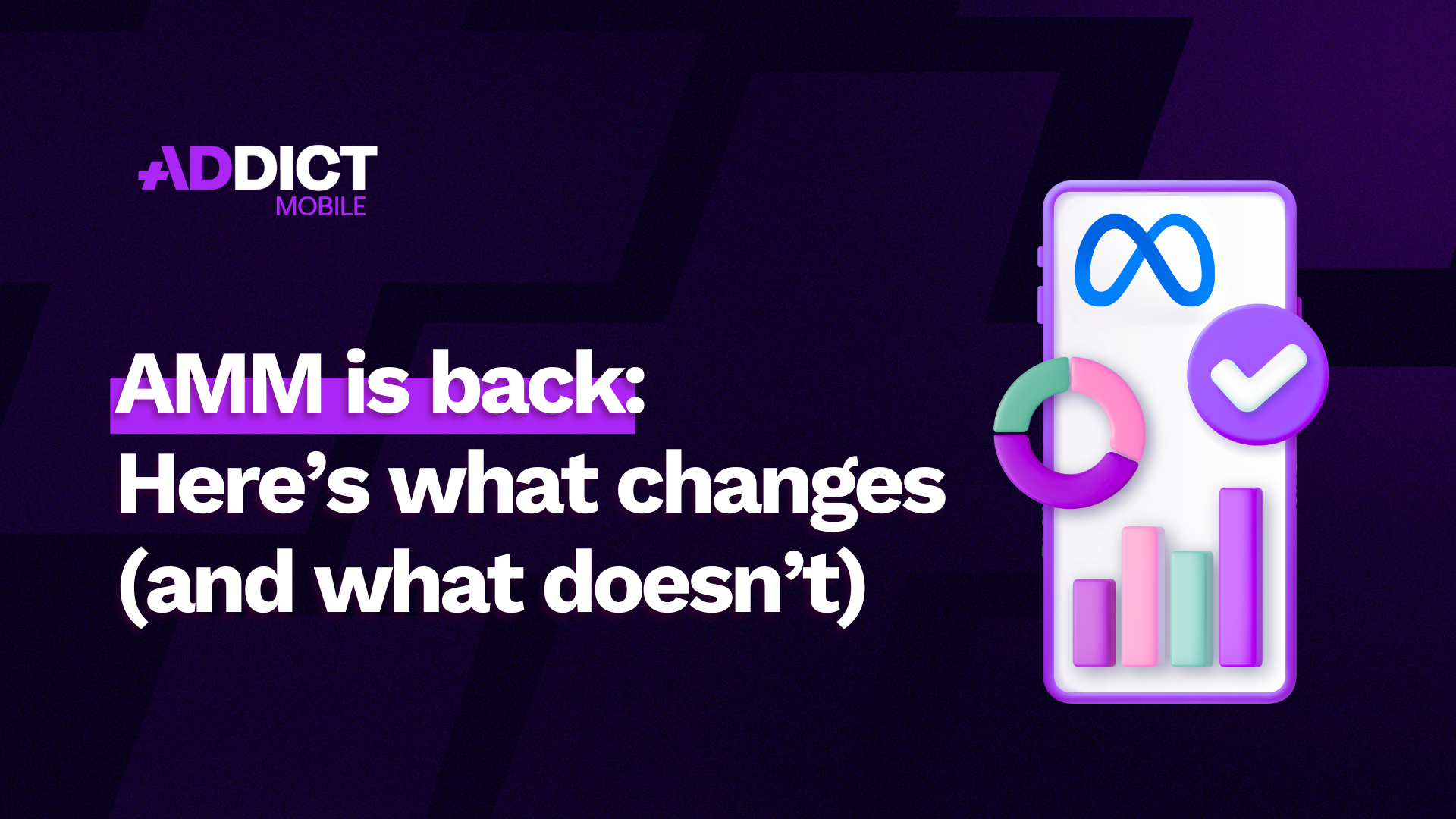 ADDICT
MOBILE

AMM is back:
Here’s what changes (and what doesn’t)